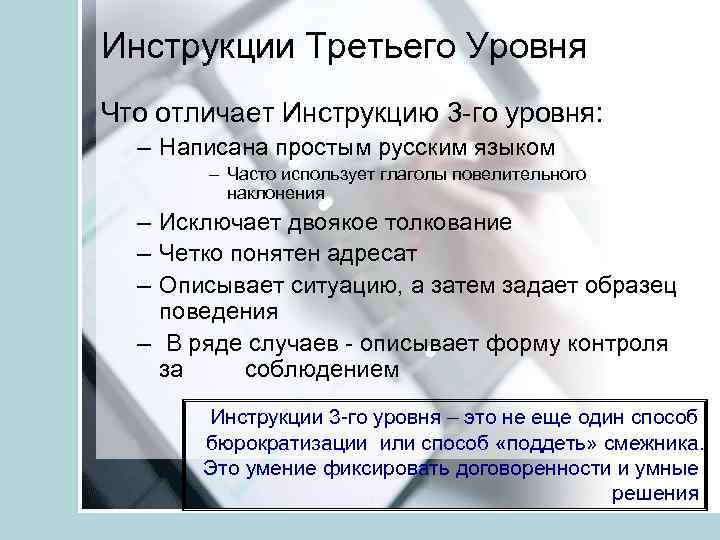 Инструкции Третьего Уровня

Что отличает Инструкцию 3-го уровня:

– Написана простым русским языком

– Часто использует глаголы повелительного наклонения

– Исключает двоякое толкование

– Четко понятен адресат

– Описывает ситуацию, а затем задает образец поведения

– В ряде случаев - описывает форму контроля за соблюдением

Инструкции 3-го уровня – это не еще один способ бюрократизации или способ «поддеть» смежника. Это умение фиксировать договоренности и умные решения